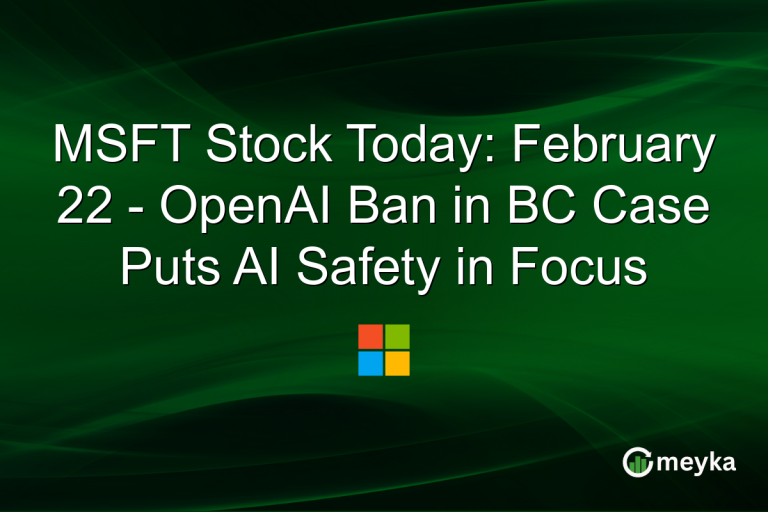 MSFT Stock Today: February 22 - OpenAI Ban in BC Case Puts AI Safety in Focus

meyka